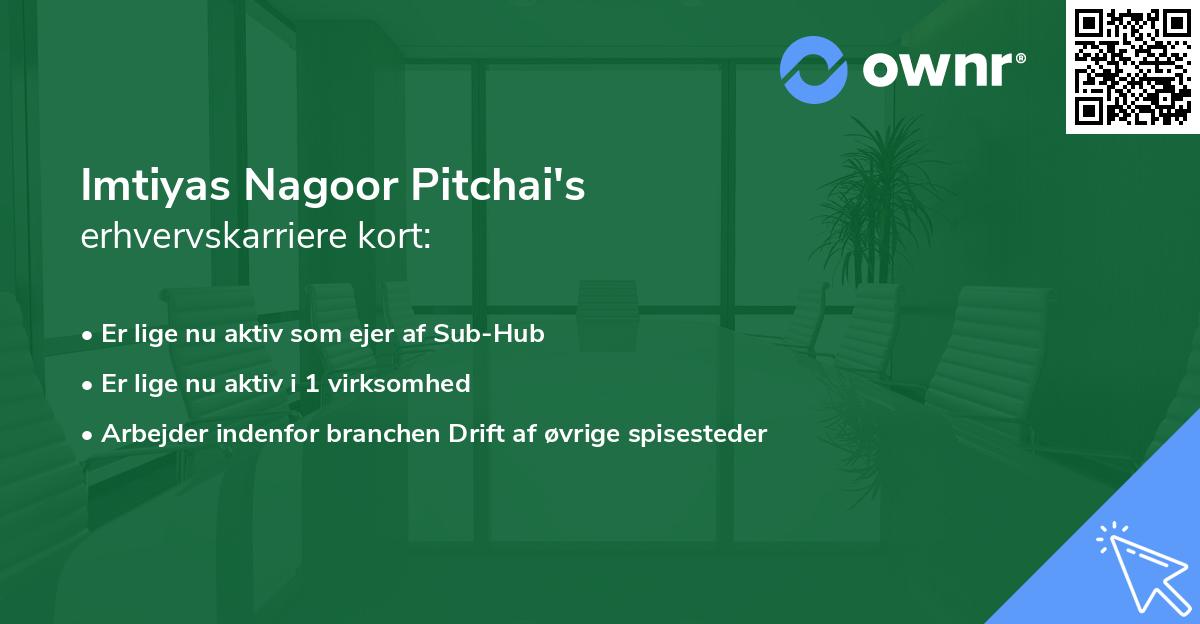 ownr®

Imtiyas Nagoor Pitchai's
erhvervskarriere kort:

• Er lige nu aktiv som ejer af Sub-Hub
• Er lige nu aktiv i 1 virksomhed
• Arbejder indenfor branchen Drift af øvrige spisesteder